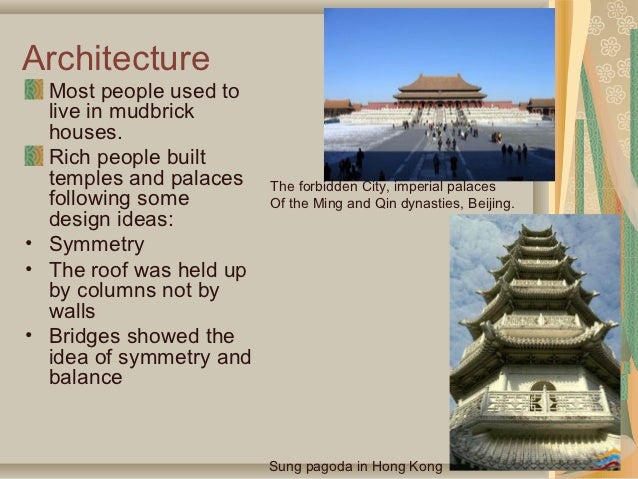 Architecture

Most people used to live in mudbrick houses.

Rich people built temples and palaces following some design ideas:

• Symmetry
• The roof was held up by columns not by walls
• Bridges showed the idea of symmetry and balance

The forbidden City, imperial palaces
Of the Ming and Qin dynasties, Beijing.

Sung pagoda in Hong Kong